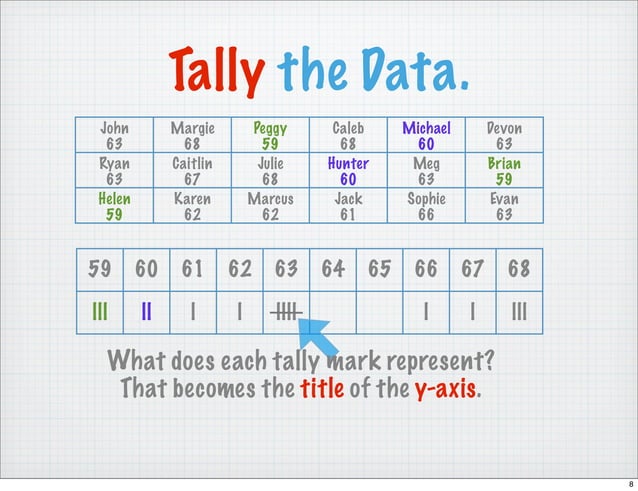 Tally the Data.

| John 63 | Margie 68 | Peggy 59 | Caleb 68 | Michael 60 | Devon 63 |
|---|---|---|---|---|---|
| Ryan 63 | Caitlin 67 | Julie 68 | Hunter 60 | Meg 63 | Brian 59 |
| Helen 59 | Karen 62 | Marcus 62 | Jack 61 | Sophie 66 | Evan 63 |

| 59 | 60 | 61 | 62 | 63 | 64 | 65 | 66 | 67 | 68 |
|---|---|---|---|---|---|---|---|---|---|
| III | II | I | I | ~~IIII~~ | | | I | I | III |

What does each tally mark represent? That becomes the title of the y-axis.

8